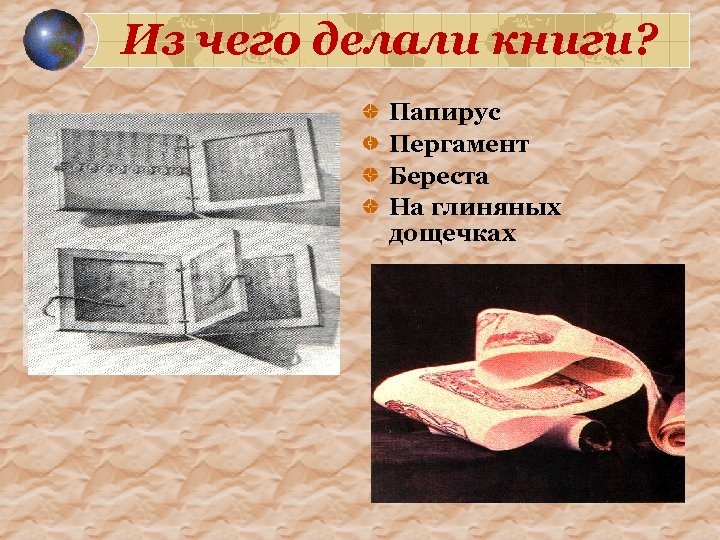 Из чего делали книги?

Папирус
Пергамент
Береста
На глиняных дощечках